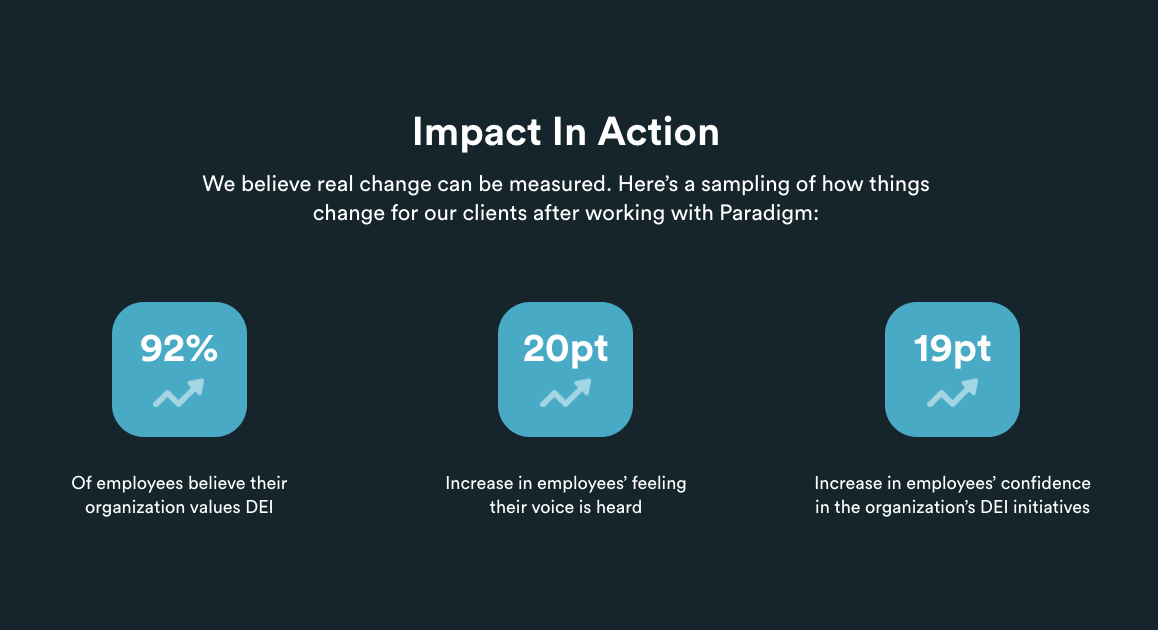 Impact In Action

We believe real change can be measured. Here's a sampling of how things change for our clients after working with Paradigm:

92%

Of employees believe their organization values DEI

20pt

Increase in employees' feeling their voice is heard

19pt

Increase in employees' confidence in the organization's DEI initiatives